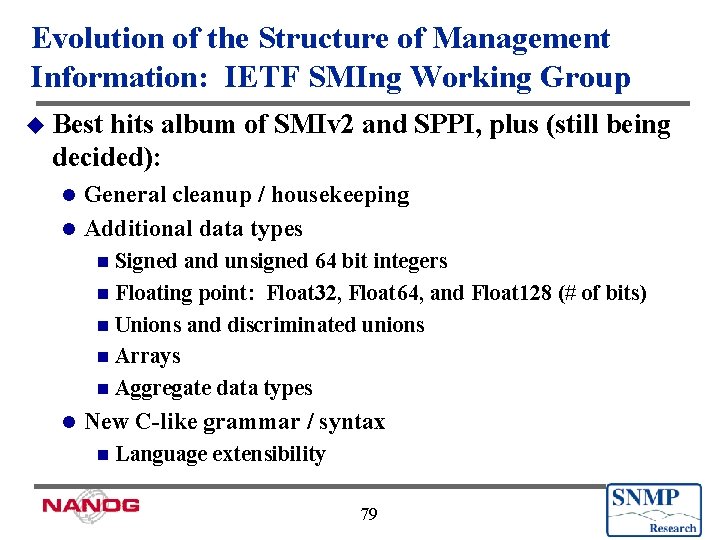 Evolution of the Structure of Management Information: IETF SMIng Working Group

Best hits album of SMIv2 and SPPI, plus (still being decided):

General cleanup / housekeeping

Additional data types

Signed and unsigned 64 bit integers

Floating point: Float32, Float64, and Float128 (# of bits)

Unions and discriminated unions

Arrays

Aggregate data types

New C-like grammar / syntax

Language extensibility

NANOG

79

SNMP Research